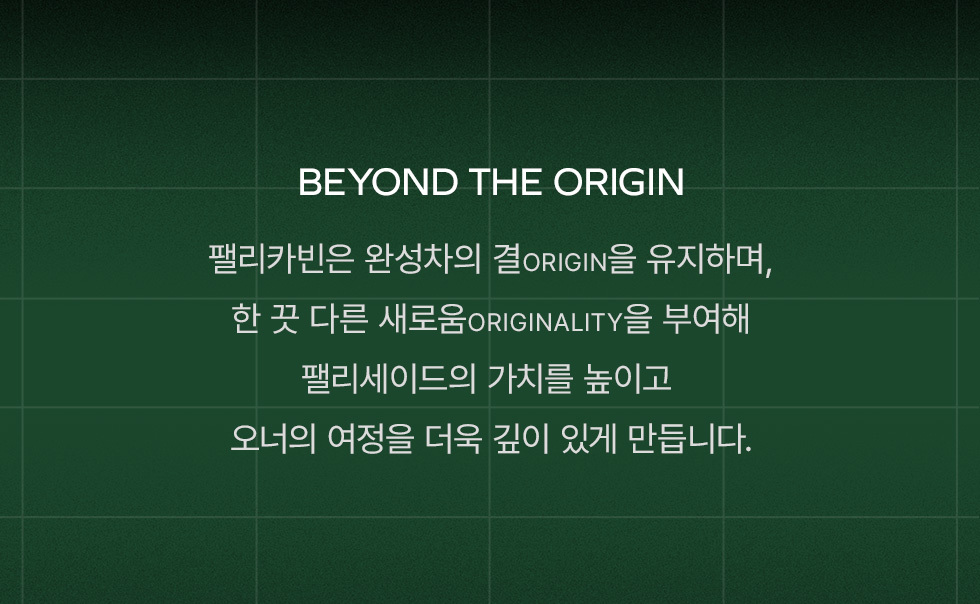 BEYOND THE ORIGIN

팰리카빈은 완성차의 결ORIGIN을 유지하며,
한 끗 다른 새로움ORIGINALITY을 부여해
팰리세이드의 가치를 높이고
오너의 여정을 더욱 깊이 있게 만듭니다.